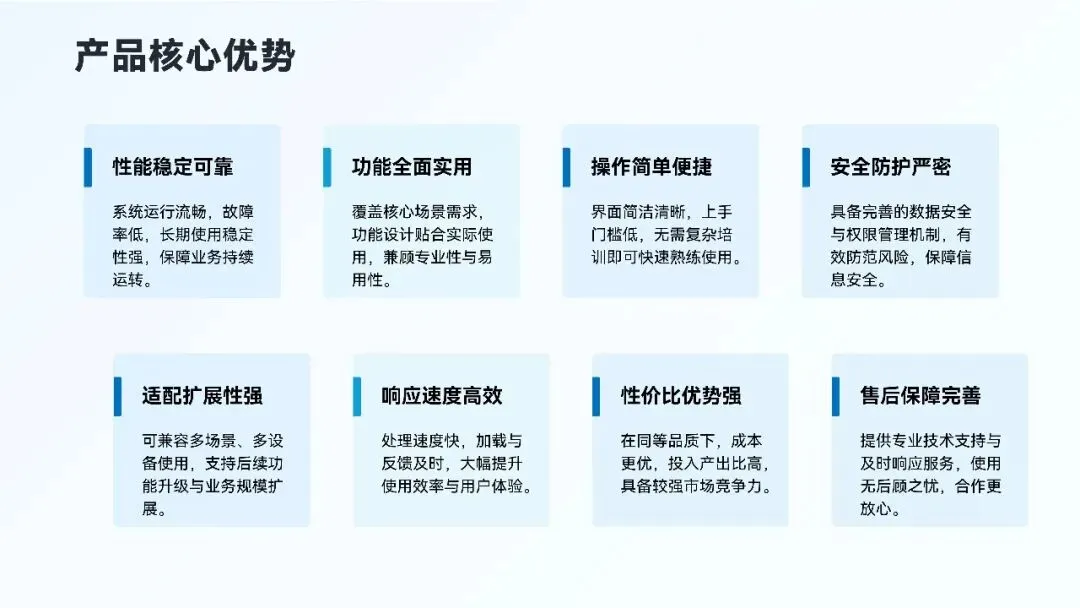 产品核心优势

性能稳定可靠

系统运行流畅，故障率低，长期使用稳定性强，保障业务持续运转。

功能全面实用

覆盖核心场景需求，功能设计贴合实际使用，兼顾专业性与易用性。

操作简单便捷

界面简洁清晰，上手门槛低，无需复杂培训即可快速熟练使用。

安全防护严密

具备完善的数据安全与权限管理机制，有效防范风险，保障信息安全。

适配扩展性强

可兼容多场景、多设备使用，支持后续功能升级与业务规模扩展。

响应速度高效

处理速度快，加载与反馈及时，大幅提升使用效率与用户体验。

性价比优势强

在同等品质下，成本更优，投入产出比高，具备较强市场竞争力。

售后保障完善

提供专业技术支持与及时响应服务，使用无后顾之忧，合作更放心。